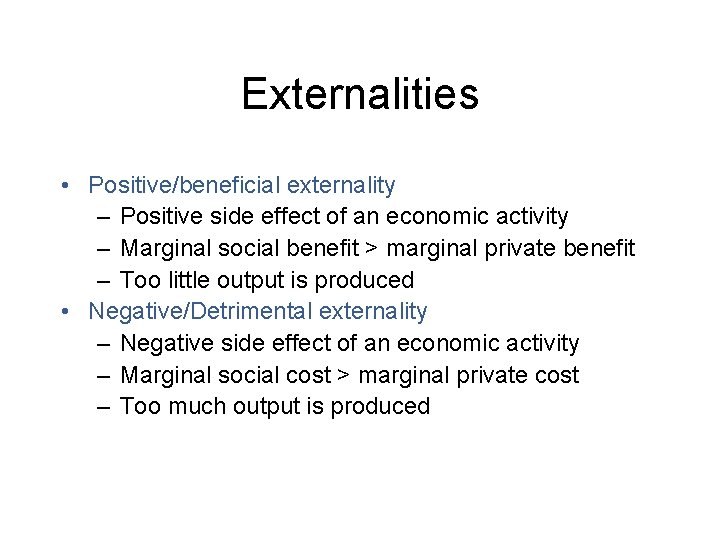 Externalities

• Positive/beneficial externality
– Positive side effect of an economic activity
– Marginal social benefit > marginal private benefit
– Too little output is produced
• Negative/Detrimental externality
– Negative side effect of an economic activity
– Marginal social cost > marginal private cost
– Too much output is produced